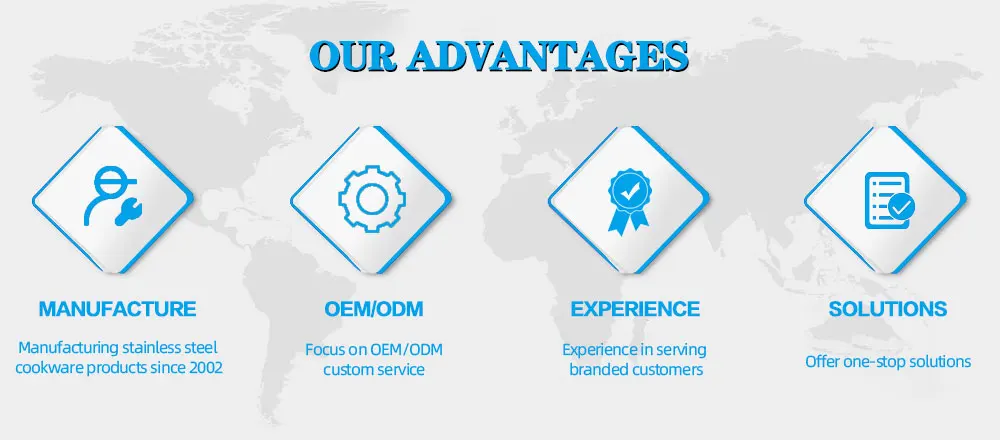 OUR ADVANTAGES

MANUFACTURE

Manufacturing stainless steel cookware products since 2002

OEM/ODM

Focus on OEM/ODM custom service

EXPERIENCE

Experience in serving branded customers

SOLUTIONS

Offer one-stop solutions